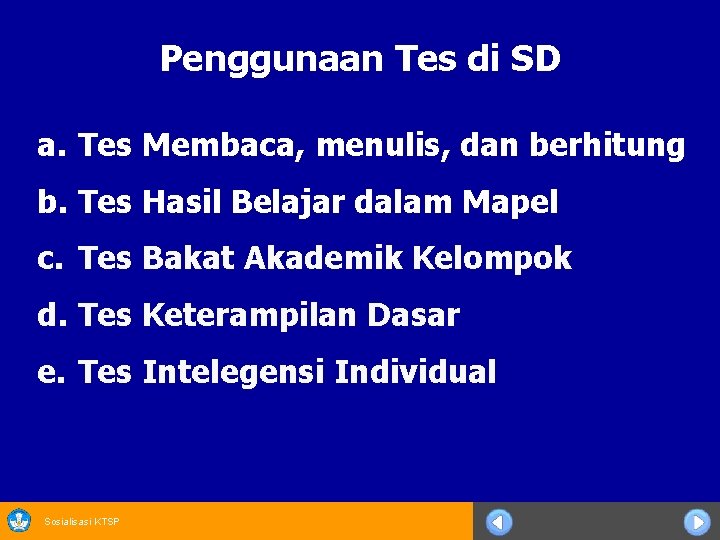 Penggunaan Tes di SD

a. Tes Membaca, menulis, dan berhitung

b. Tes Hasil Belajar dalam Mapel

c. Tes Bakat Akademik Kelompok

d. Tes Keterampilan Dasar

e. Tes Intelegensi Individual

Sosialisasi KTSP